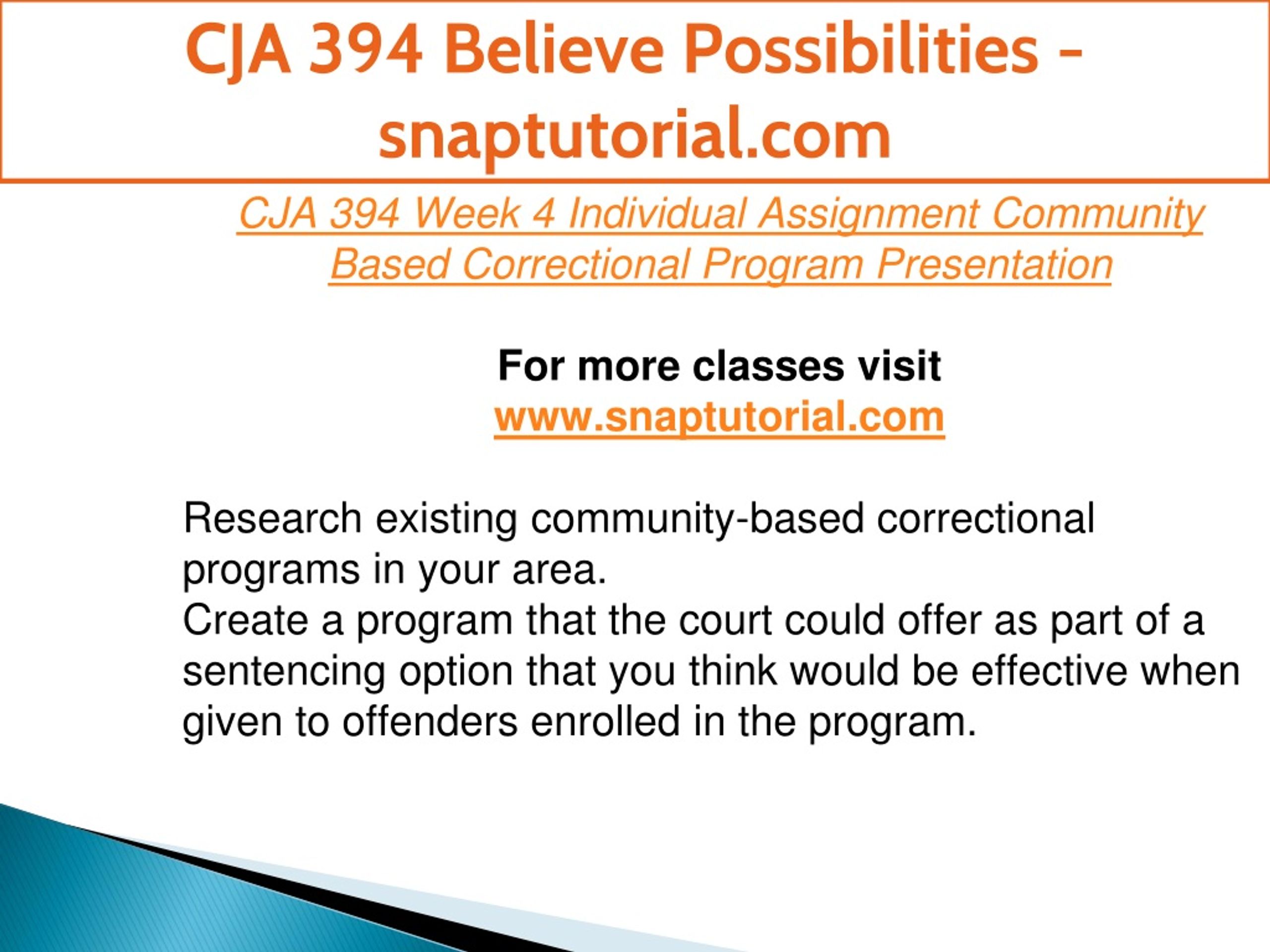 CJA 394 Believe Possibilities - snaptutorial.com

CJA 394 Week 4 Individual Assignment Community Based Correctional Program Presentation

For more classes visit
www.snaptutorial.com

Research existing community-based correctional programs in your area.
Create a program that the court could offer as part of a sentencing option that you think would be effective when given to offenders enrolled in the program.